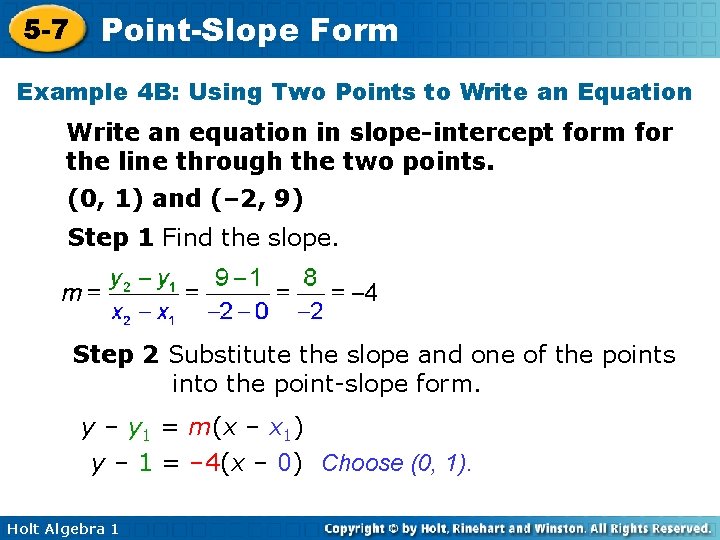 5-7 Point-Slope Form

Example 4B: Using Two Points to Write an Equation

Write an equation in slope-intercept form for the line through the two points.

(0, 1) and (–2, 9)

Step 1 Find the slope.

$m = \frac{y_2 - y_1}{x_2 - x_1} = \frac{9 - 1}{-2 - 0} = \frac{8}{-2} = -4$

Step 2 Substitute the slope and one of the points into the point-slope form.

$y - y_1 = m(x - x_1)$

$y - 1 = -4(x - 0)$ Choose (0, 1).

Holt Algebra 1

Copyright © by Holt, Rinehart and Winston. All Rights Reserved.